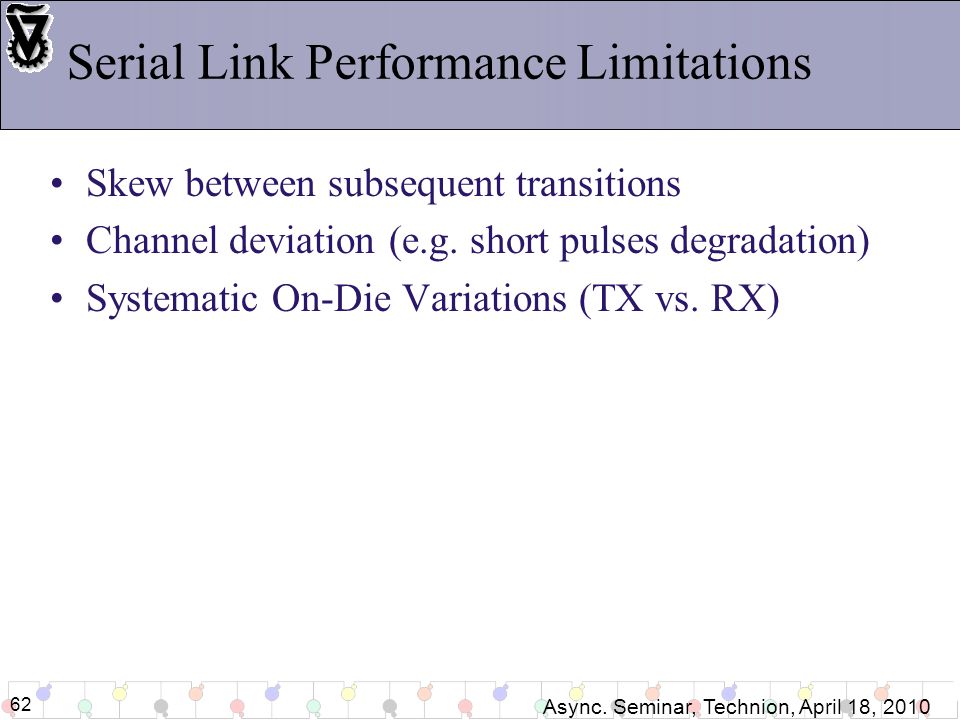 Serial Link Performance Limitations

• Skew between subsequent transitions
• Channel deviation (e.g. short pulses degradation)
• Systematic On-Die Variations (TX vs. RX)

62

Async. Seminar, Technion, April 18, 2010